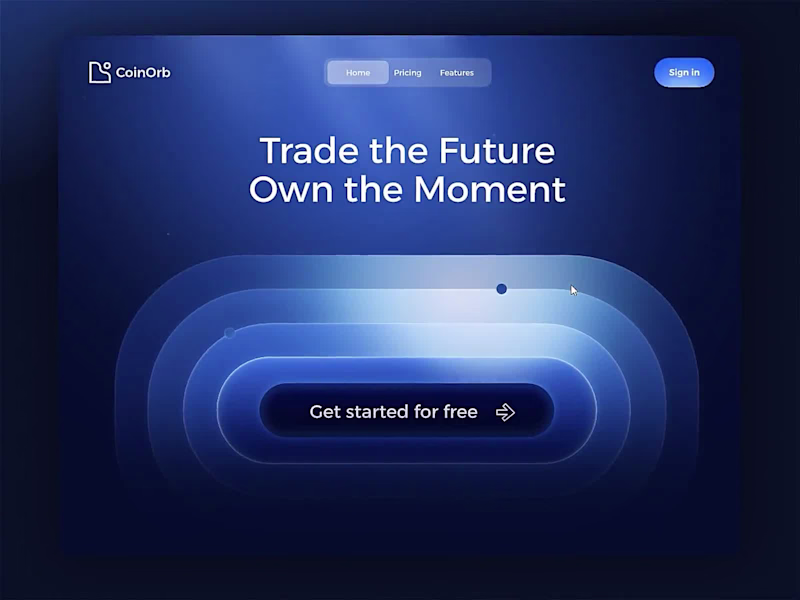 CoinOrb

Home Pricing Features

Sign in

Trade the Future
Own the Moment

Get started for free